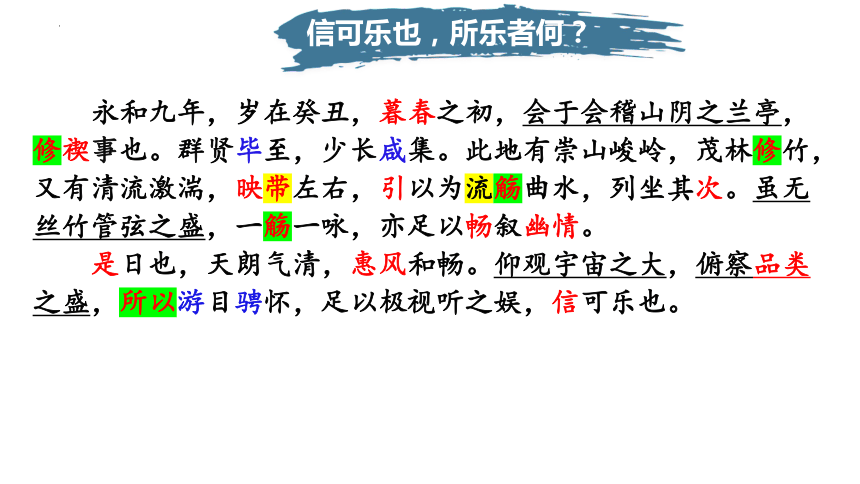 信可乐也，所乐者何？

永和九年，岁在癸丑，暮春之初，会于会稽山阴之兰亭，修禊事也。群贤毕至，少长咸集。此地有崇山峻岭，茂林修竹，又有清流激湍，映带左右，引以为流觞曲水，列坐其次。虽无丝竹管弦之盛，一觞一咏，亦足以畅叙幽情。

是日也，天朗气清，惠风和畅。仰观宇宙之大，俯察品类之盛，所以游目骋怀，足以极视听之娱，信可乐也。